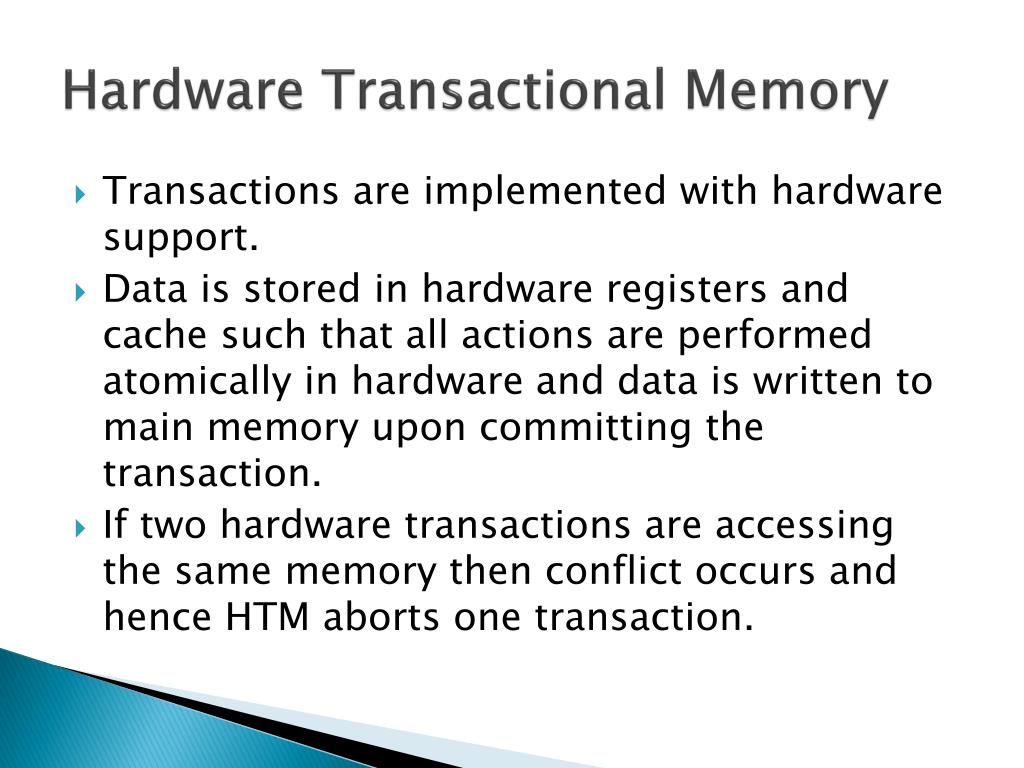 Hardware Transactional Memory

Transactions are implemented with hardware support.

Data is stored in hardware registers and cache such that all actions are performed atomically in hardware and data is written to main memory upon committing the transaction.

If two hardware transactions are accessing the same memory then conflict occurs and hence HTM aborts one transaction.